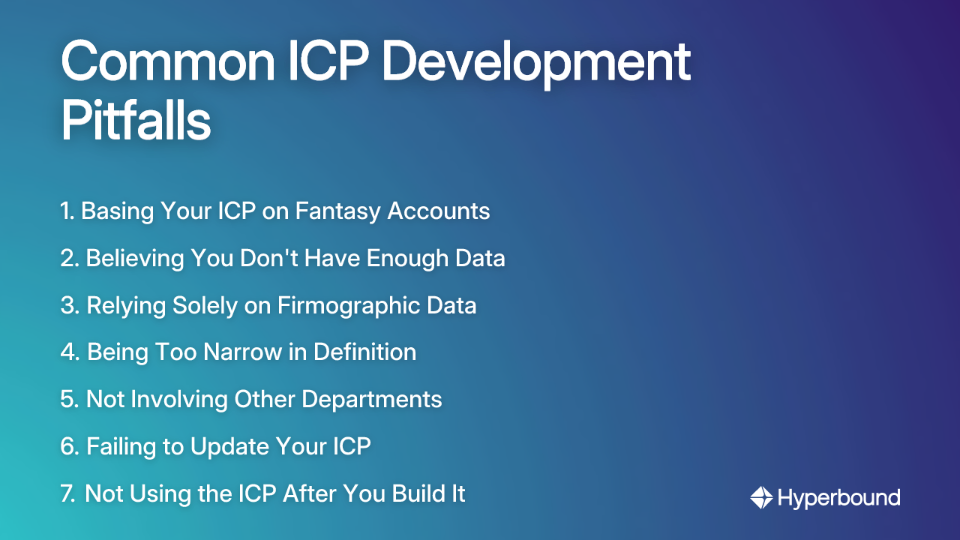 Common ICP Development Pitfalls

1. Basing Your ICP on Fantasy Accounts
2. Believing You Don't Have Enough Data
3. Relying Solely on Firmographic Data
4. Being Too Narrow in Definition
5. Not Involving Other Departments
6. Failing to Update Your ICP
7. Not Using the ICP After You Build It

Hyperbound